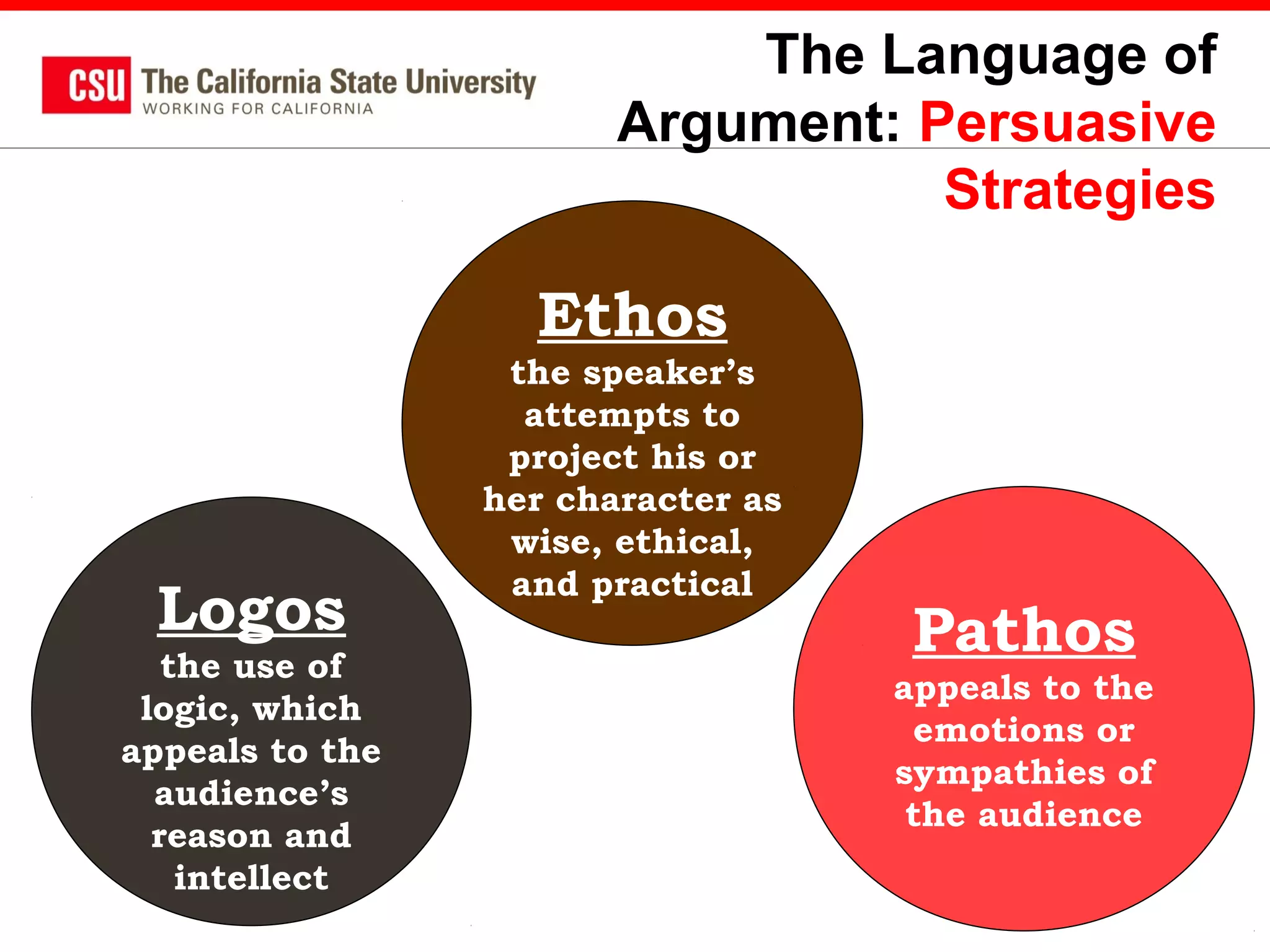 CSU The California State University
WORKING FOR CALIFORNIA

The Language of Argument: Persuasive Strategies

Ethos
the speaker's attempts to project his or her character as wise, ethical, and practical

Logos
the use of logic, which appeals to the audience's reason and intellect

Pathos
appeals to the emotions or sympathies of the audience